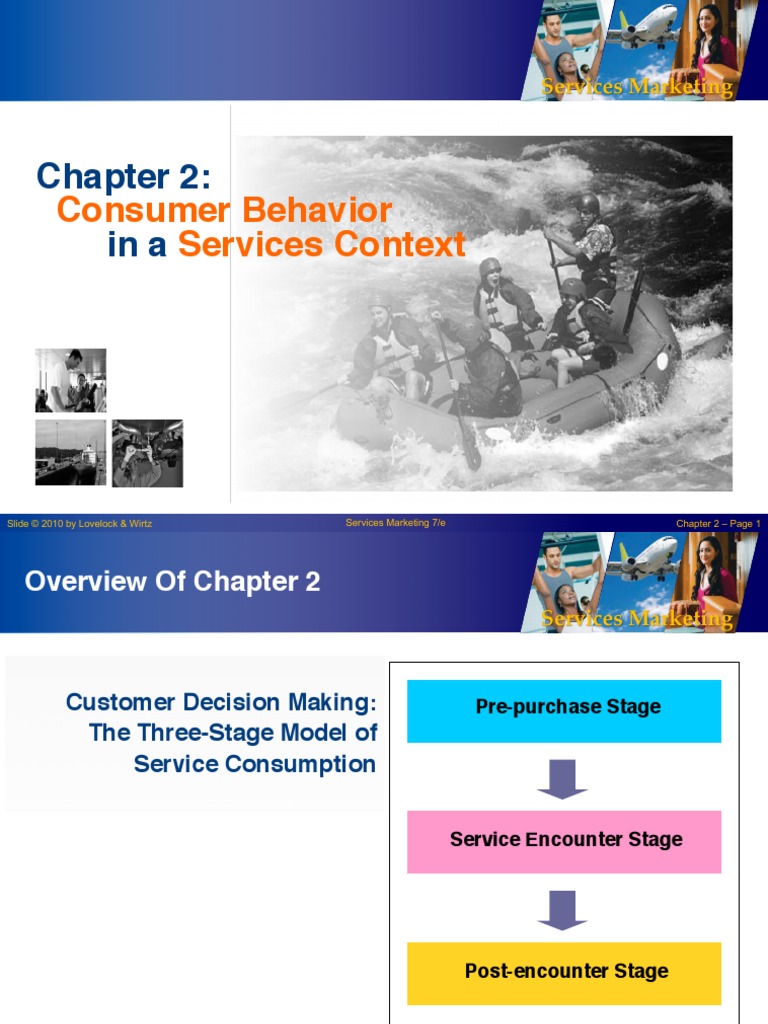 Services Marketing

Chapter 2:
Consumer Behavior
in a Services Context

Slide © 2010 by Lovelock & Wirtz

Services Marketing 7/e

Chapter 2 – Page 1

Overview Of Chapter 2

Services Marketing

Customer Decision Making: The Three-Stage Model of Service Consumption

Pre-purchase Stage

Service Encounter Stage

Post-encounter Stage